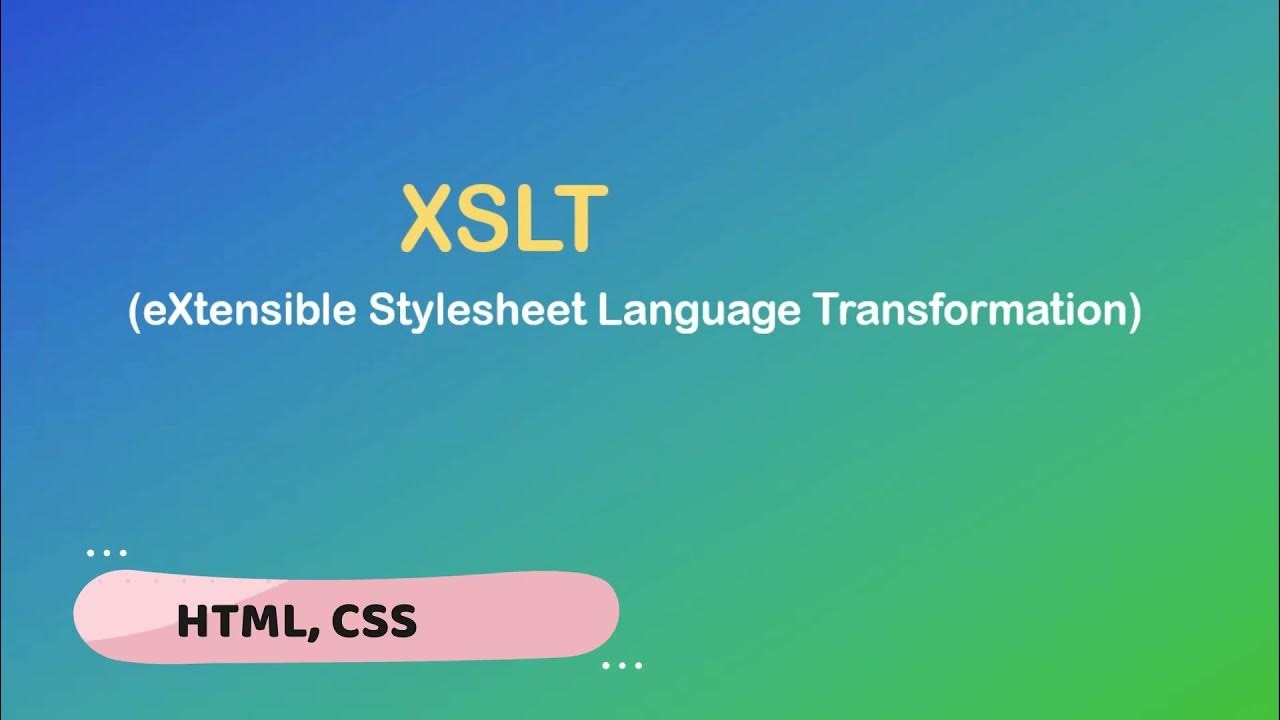 XSLT

(eXtensible Stylesheet Language Transformation)

HTML, CSS